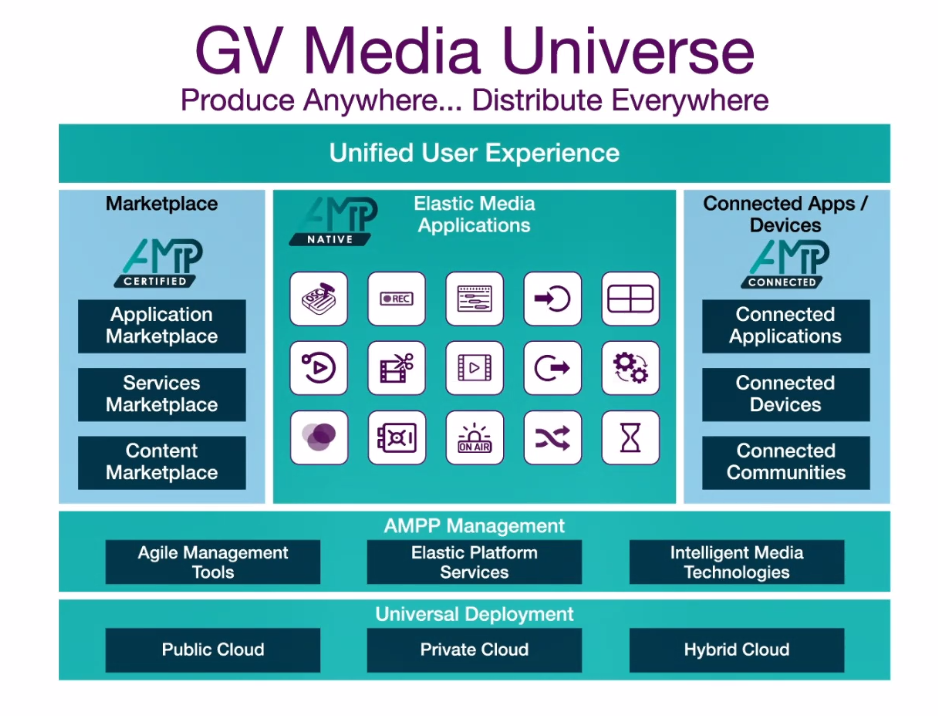 GV Media Universe
Produce Anywhere... Distribute Everywhere

Unified User Experience

Marketplace

AMPP CERTIFIED

Application Marketplace

Services Marketplace

Content Marketplace

AMPP NATIVE

Elastic Media Applications

REC

ON AIR

Connected Apps / Devices

AMPP CONNECTED

Connected Applications

Connected Devices

Connected Communities

AMPP Management

Agile Management Tools

Elastic Platform Services

Intelligent Media Technologies

Universal Deployment

Public Cloud

Private Cloud

Hybrid Cloud